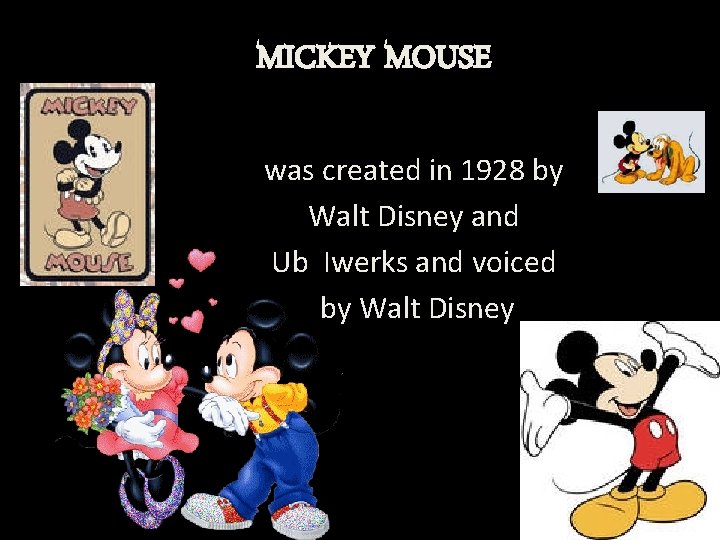 MICKEY MOUSE

MICKEY
MOUSE

was created in 1928 by Walt Disney and Ub Iwerks and voiced by Walt Disney